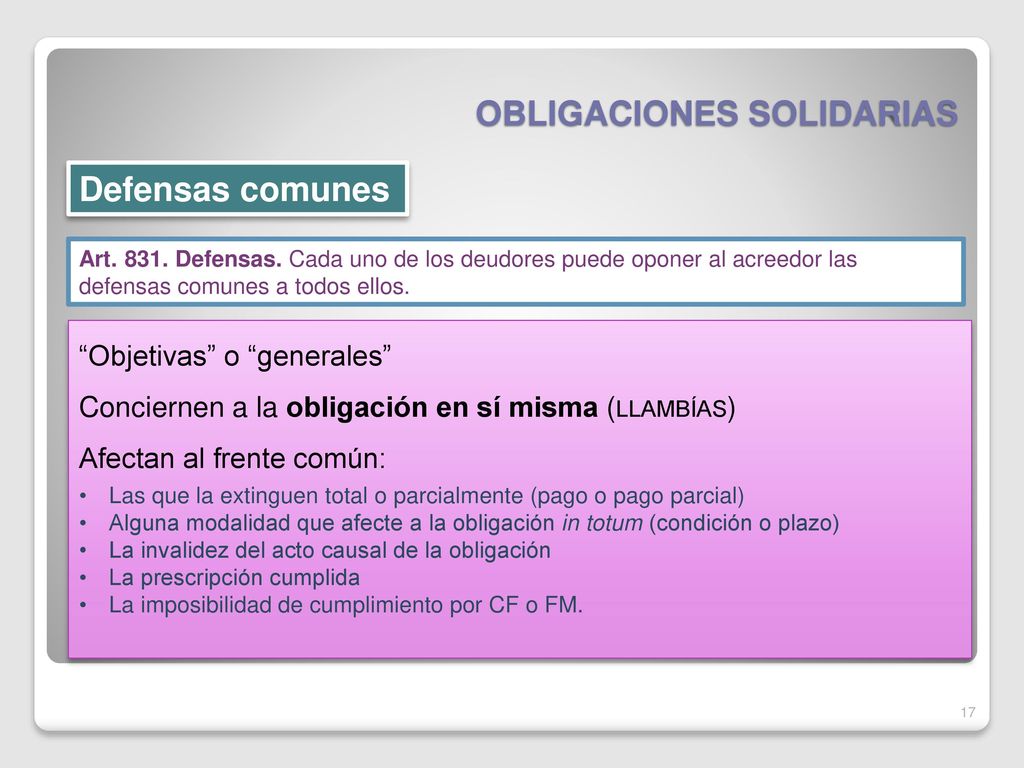 OBLIGACIONES SOLIDARIAS

Defensas comunes

Art. 831. Defensas. Cada uno de los deudores puede oponer al acreedor las defensas comunes a todos ellos.

“Objetivas” o “generales”

Conciernen a la obligación en sí misma (LLAMBÍAS)

Afectan al frente común:

• Las que la extinguen total o parcialmente (pago o pago parcial)
• Alguna modalidad que afecte a la obligación in totum (condición o plazo)
• La invalidez del acto causal de la obligación
• La prescripción cumplida
• La imposibilidad de cumplimiento por CF o FM.

17